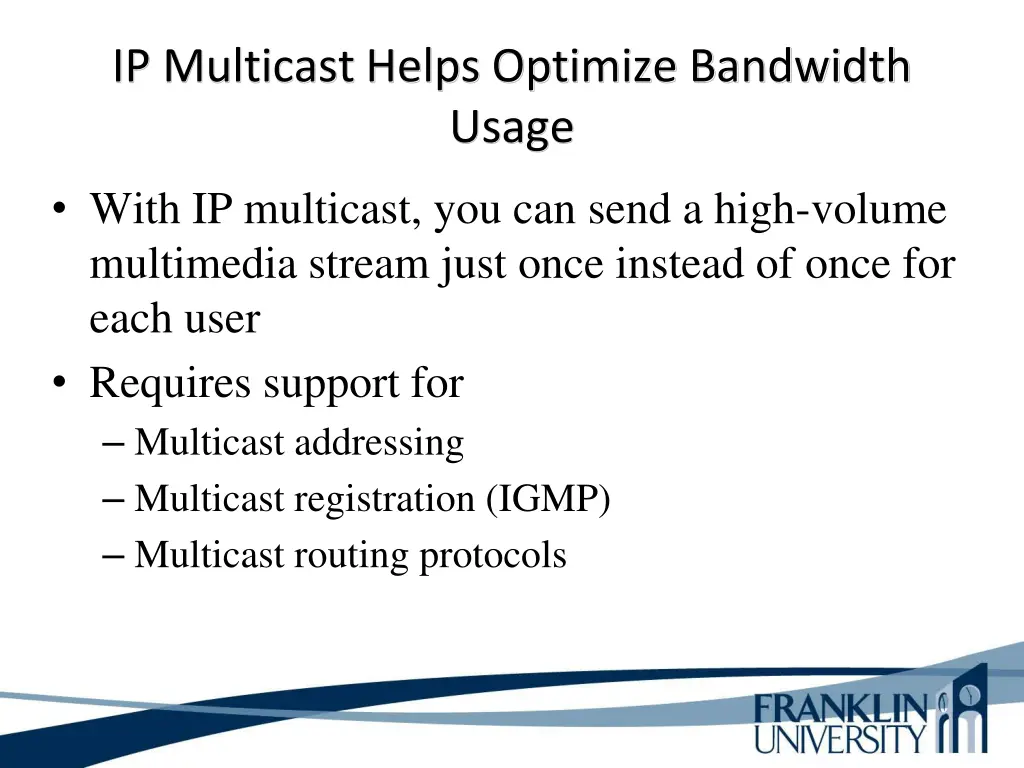 IP Multicast Helps Optimize Bandwidth Usage

• With IP multicast, you can send a high-volume multimedia stream just once instead of once for each user
• Requires support for
– Multicast addressing
– Multicast registration (IGMP)
– Multicast routing protocols

FRANKLIN UNIVERSITY